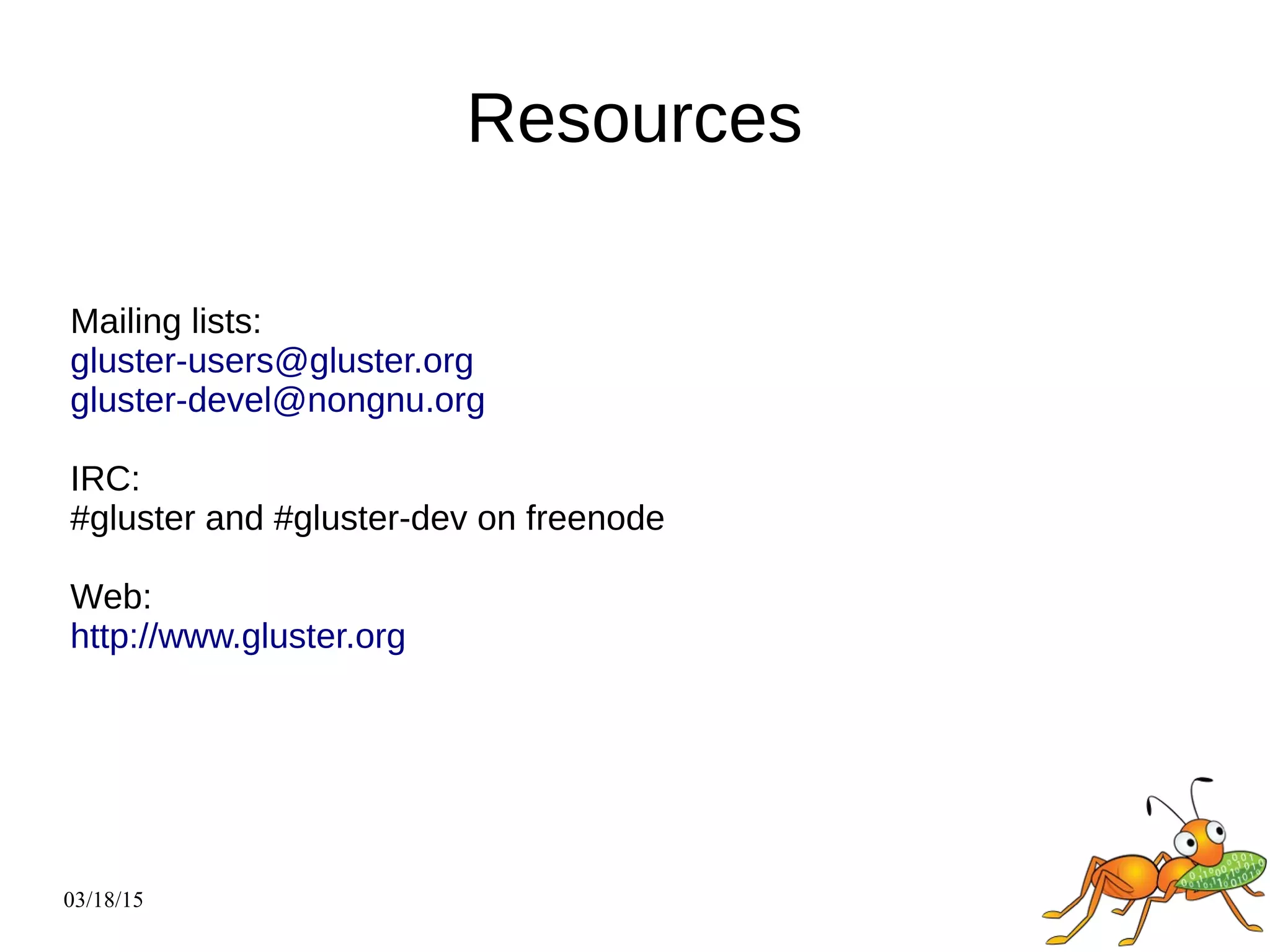 Resources

Mailing lists:
gluster-users@gluster.org
gluster-devel@nongnu.org

IRC:
#gluster and #gluster-dev on freenode

Web:
http://www.gluster.org

03/18/15